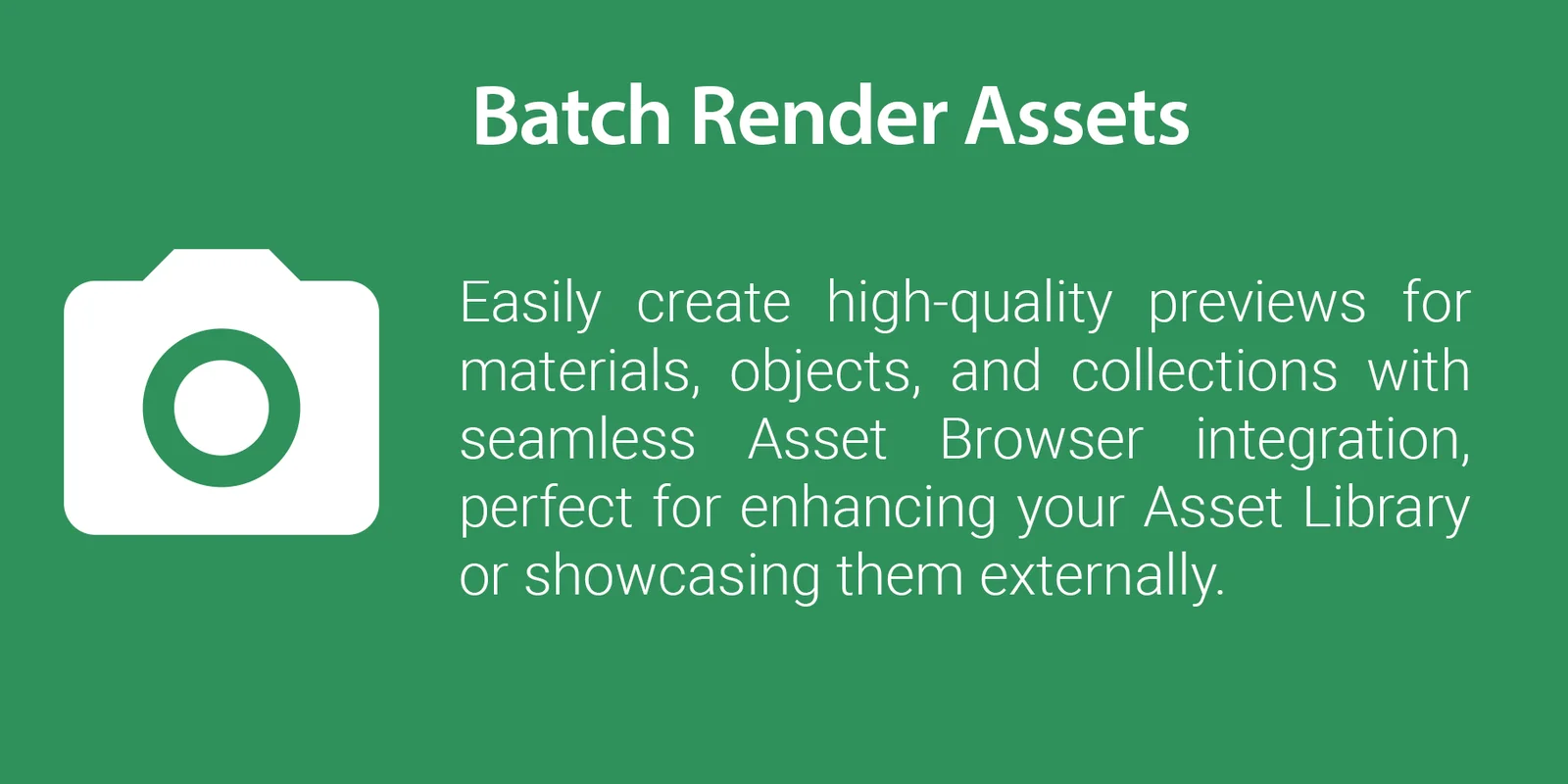 Batch Render Assets

Easily create high-quality previews for materials, objects, and collections with seamless Asset Browser integration, perfect for enhancing your Asset Library or showcasing them externally.